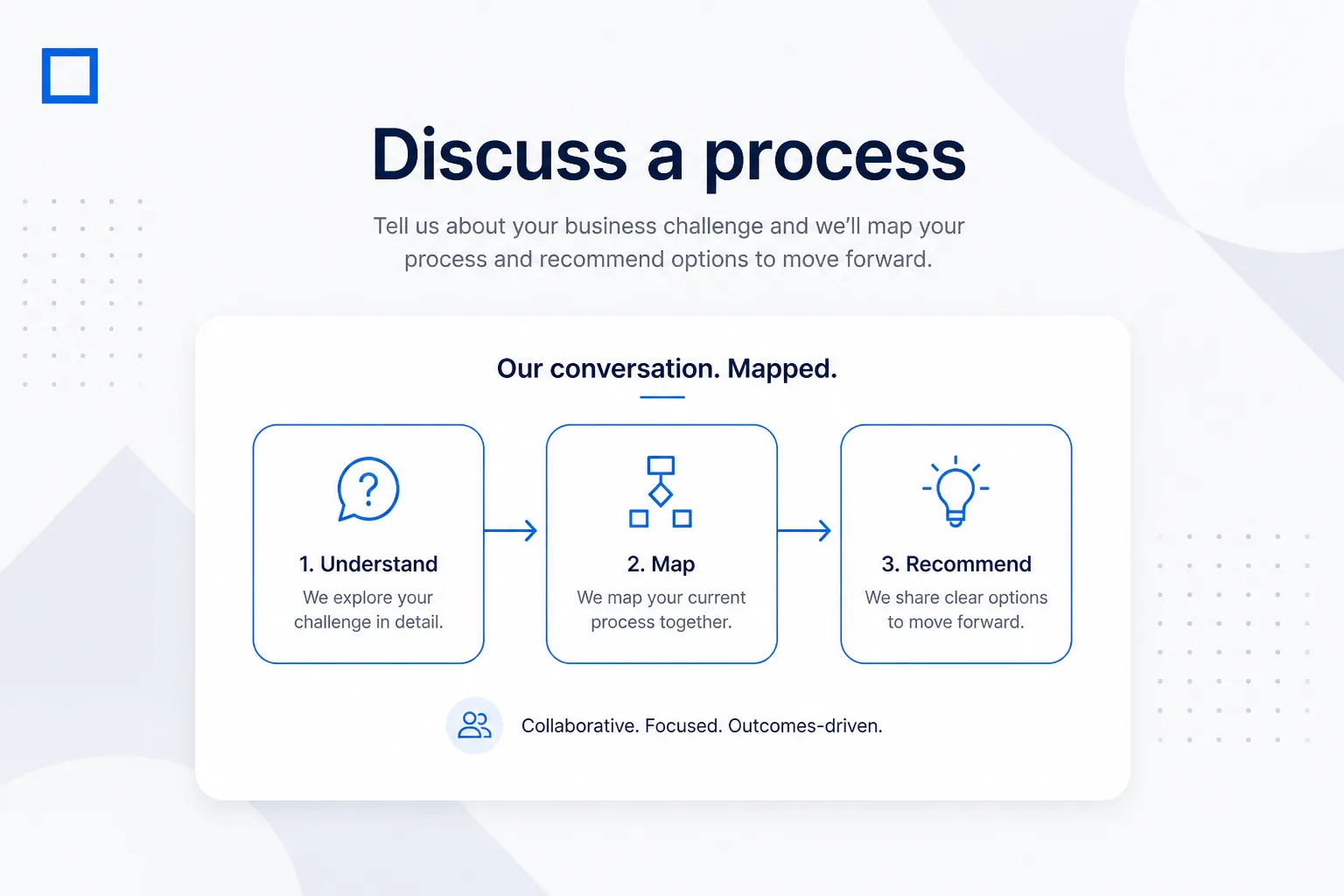 Discuss a process

Tell us about your business challenge and we'll map your process and recommend options to move forward.

Our conversation. Mapped.

1. Understand
We explore your challenge in detail.

2. Map
We map your current process together.

3. Recommend
We share clear options to move forward.

Collaborative. Focused. Outcomes-driven.